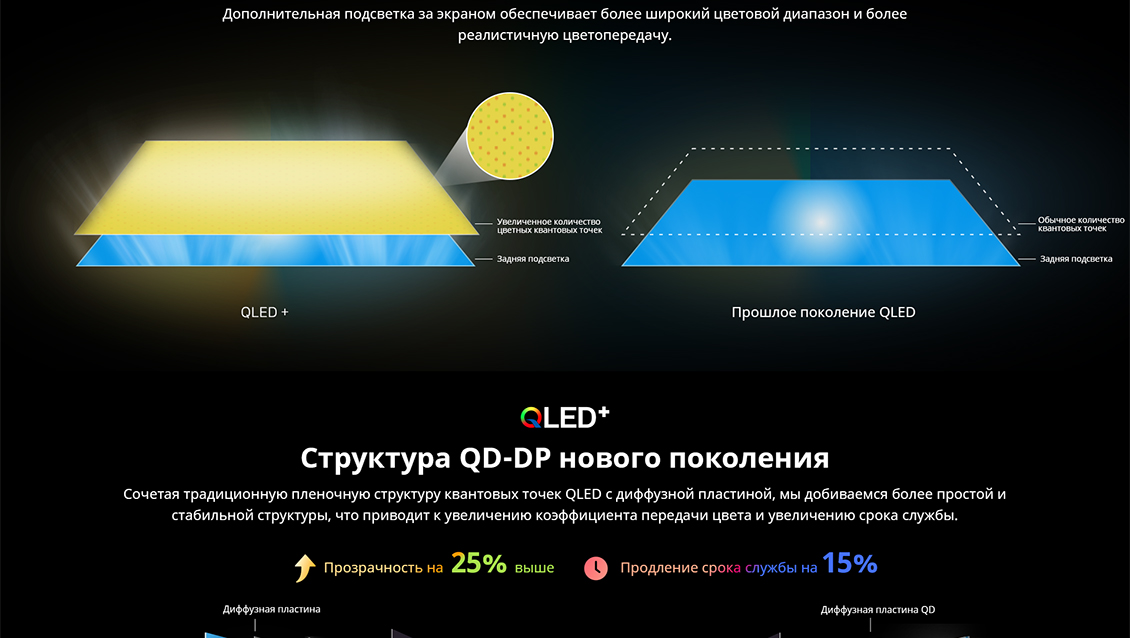 Дополнительная подсветка за экраном обеспечивает более широкий цветовой диапазон и более реалистичную цветопередачу.

Увеличенное количество цветных квантовых точек

Задняя подсветка

QLED +

Обычное количество квантовых точек

Задняя подсветка

Прошлое поколение QLED

QLED+

Структура QD-DP нового поколения

Сочетая традиционную пленочную структуру квантовых точек QLED с диффузной пластиной, мы добиваемся более простой и стабильной структуры, что приводит к увеличению коэффициента передачи цвета и увеличению срока службы.

Прозрачность на 25% выше

Продление срока службы на 15%

Диффузная пластина

Диффузная пластина QD